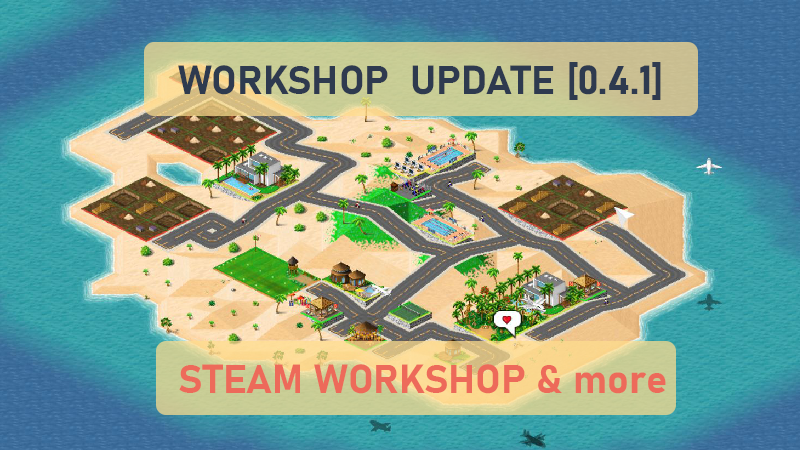 WORKSHOP UPDATE [0.4.1]

STEAM WORKSHOP & more